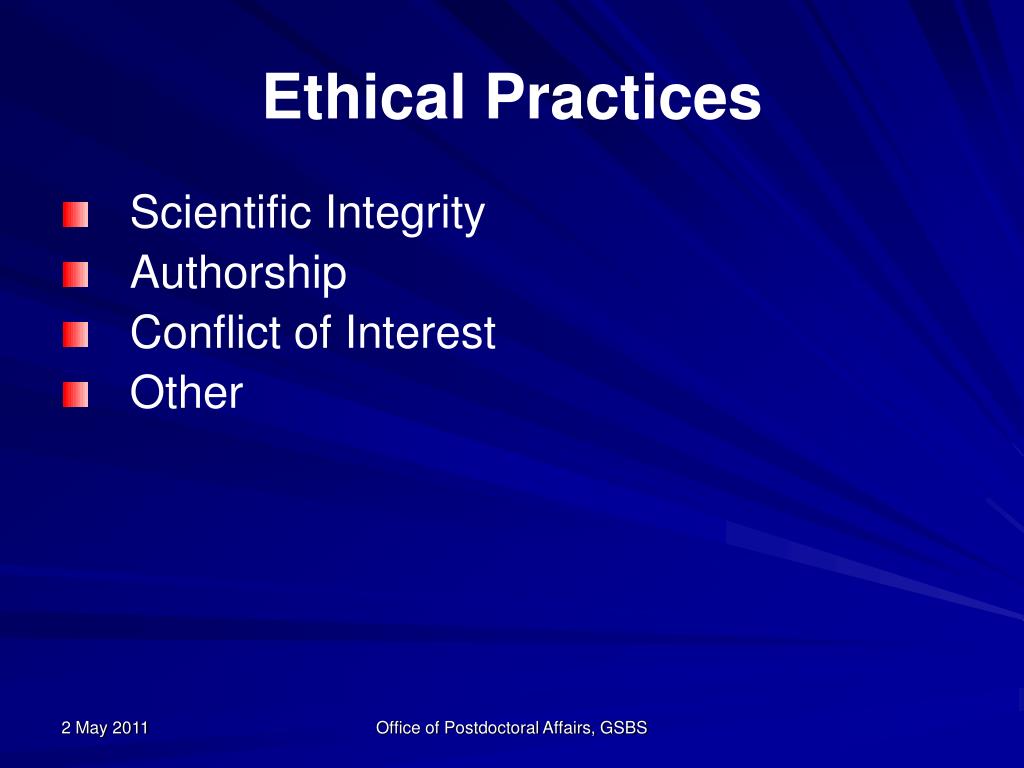 Ethical Practices

Scientific Integrity
Authorship
Conflict of Interest
Other

2 May 2011
Office of Postdoctoral Affairs, GSBS